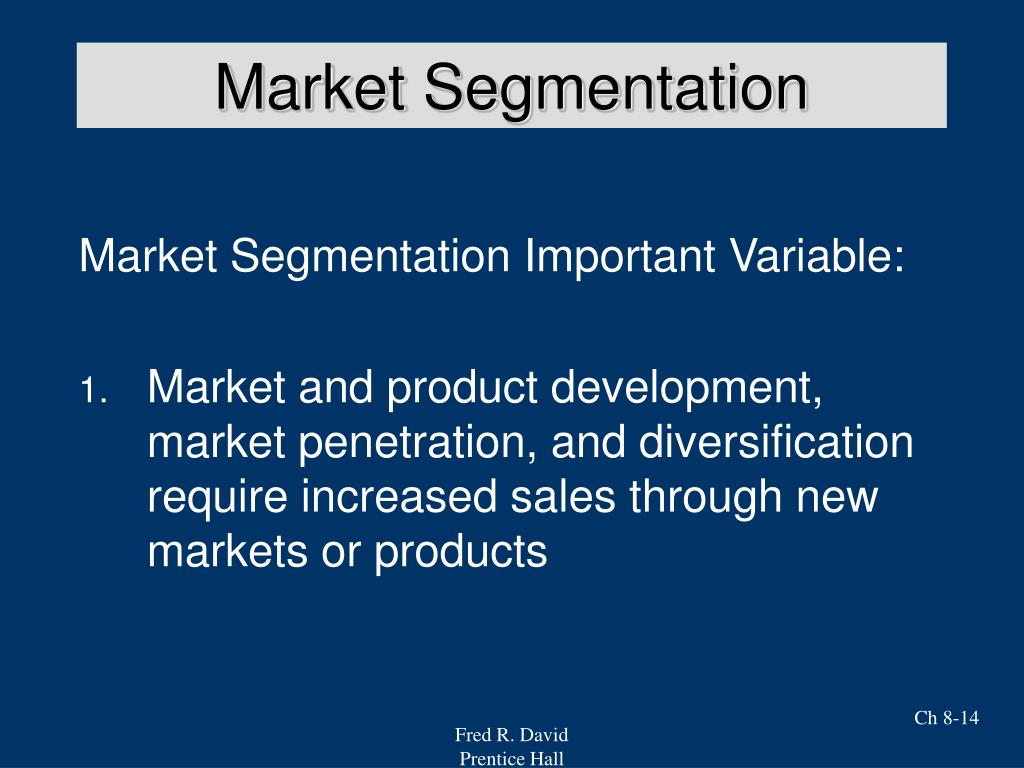 Market Segmentation

Market Segmentation Important Variable:

1. Market and product development, market penetration, and diversification require increased sales through new markets or products

Ch 8-14

Fred R. David
Prentice Hall